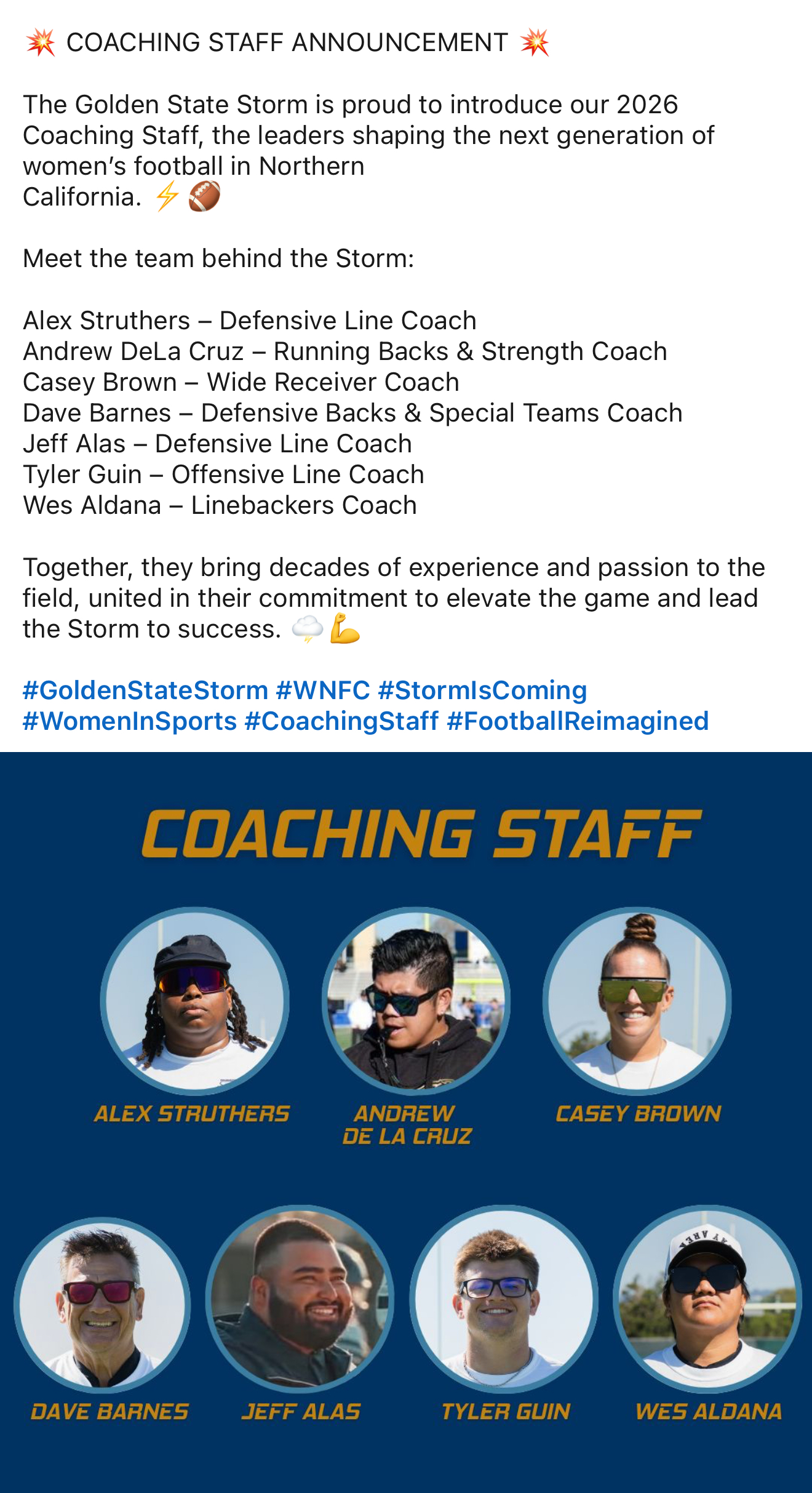 💥 COACHING STAFF ANNOUNCEMENT 💥

The Golden State Storm is proud to introduce our 2026 Coaching Staff, the leaders shaping the next generation of women's football in Northern California. ⚡🏈

Meet the team behind the Storm:

Alex Struthers – Defensive Line Coach
Andrew DeLa Cruz – Running Backs & Strength Coach
Casey Brown – Wide Receiver Coach
Dave Barnes – Defensive Backs & Special Teams Coach
Jeff Alas – Defensive Line Coach
Tyler Guin – Offensive Line Coach
Wes Aldana – Linebackers Coach

Together, they bring decades of experience and passion to the field, united in their commitment to elevate the game and lead the Storm to success. 🌩️💪

#GoldenStateStorm #WNFC #StormIsComing #WomenInSports #CoachingStaff #FootballReimagined

COACHING STAFF

ALEX STRUTHERS
ANDREW DE LA CRUZ
CASEY BROWN

DAVE BARNES
JEFF ALAS
TYLER GUIN
WES ALDANA